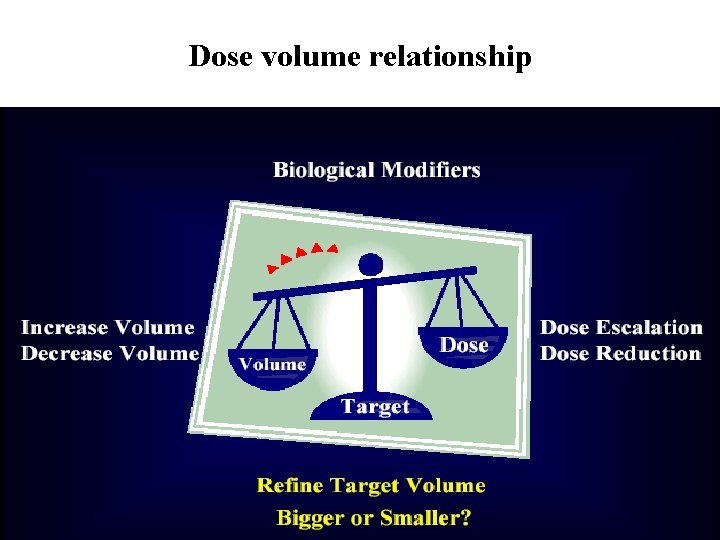 Dose volume relationship

Biological Modifiers

Increase Volume
Decrease Volume

Volume

Dose

Target

Dose Escalation
Dose Reduction

Refine Target Volume
Bigger or Smaller?